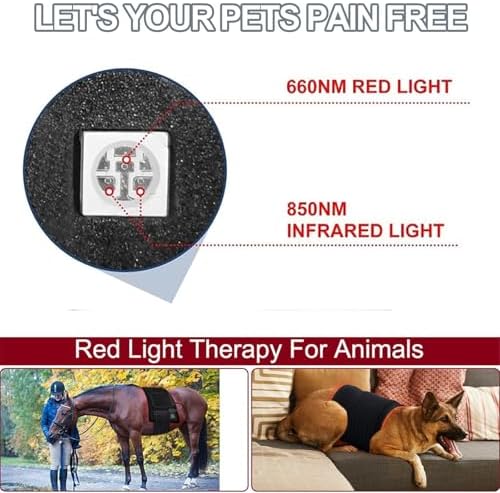 LET'S YOUR PETS PAIN FREE

660NM RED LIGHT

850NM
INFRARED LIGHT

Red Light Therapy For Animals